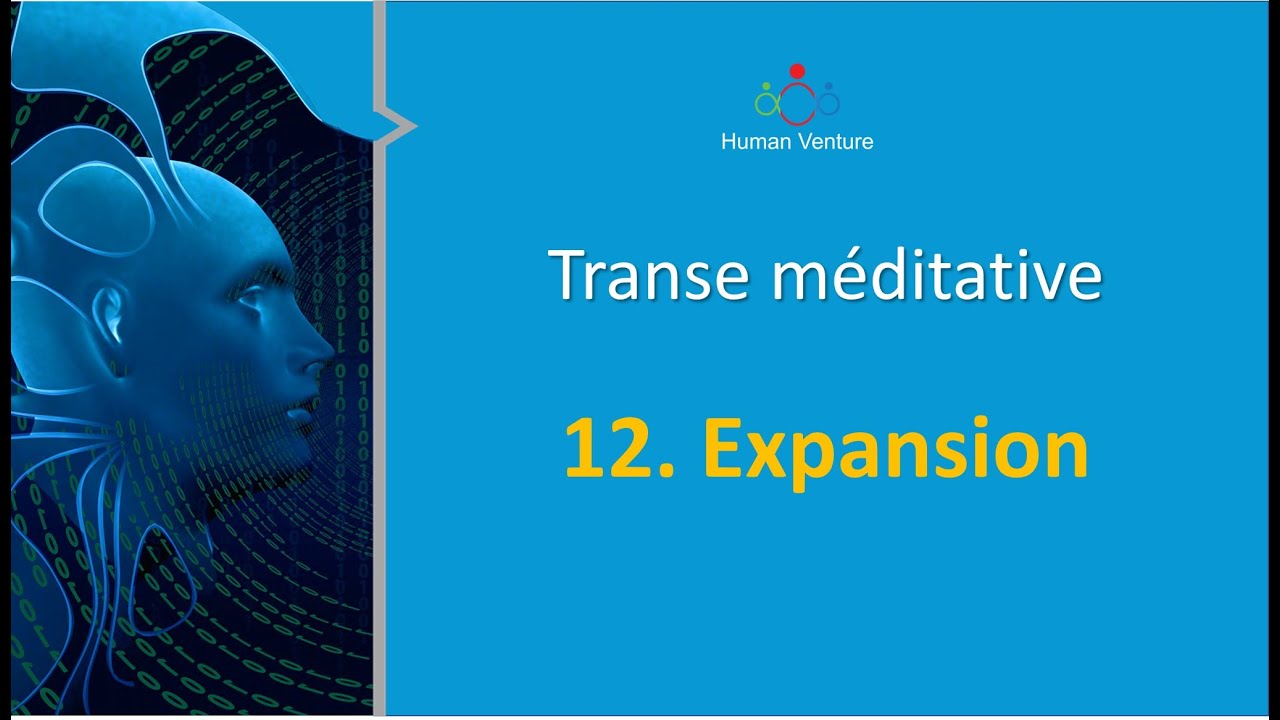 Human Venture

Transe méditative

12. Expansion